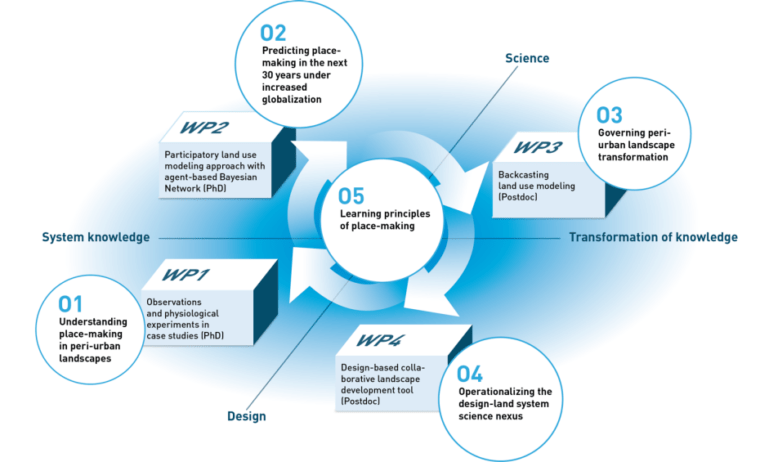 02
Predicting place-making in the next 30 years under increased globalization

Science

WP2
Participatory land use modeling approach with agent-based Bayesian Network (PhD)

03
Governing peri-urban landscape transformation

WP3
Backcasting land use modeling (Postdoc)

05
Learning principles of place-making

System knowledge

Transformation of knowledge

WP1
Observations and physiological experiments in case studies (PhD)

01
Understanding place-making in peri-urban landscapes

WP4
Design-based collaborative landscape development tool (Postdoc)

04
Operationalizing the design-land system science nexus

Design